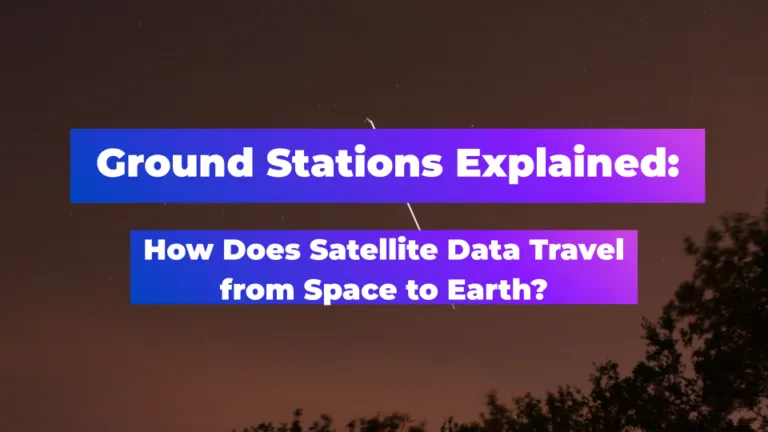 Ground Stations Explained:

How Does Satellite Data Travel from Space to Earth?